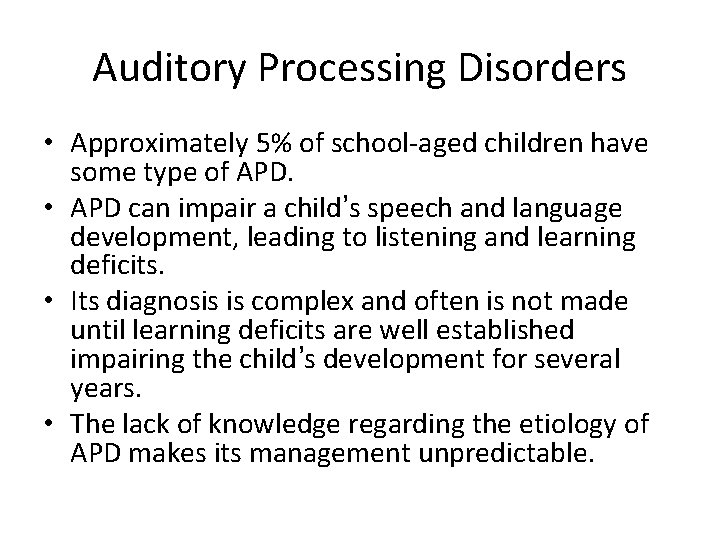 Auditory Processing Disorders

• Approximately 5% of school-aged children have some type of APD.
• APD can impair a child's speech and language development, leading to listening and learning deficits.
• Its diagnosis is complex and often is not made until learning deficits are well established impairing the child's development for several years.
• The lack of knowledge regarding the etiology of APD makes its management unpredictable.